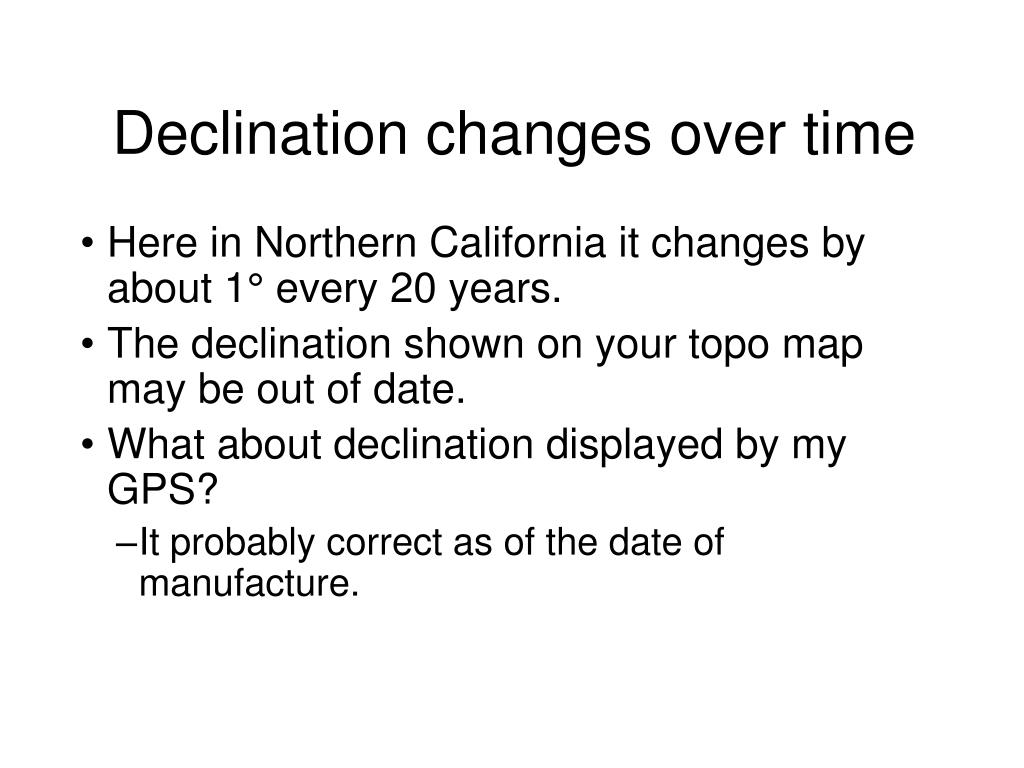 Declination changes over time

• Here in Northern California it changes by about 1° every 20 years.
• The declination shown on your topo map may be out of date.
• What about declination displayed by my GPS?
–It probably correct as of the date of manufacture.